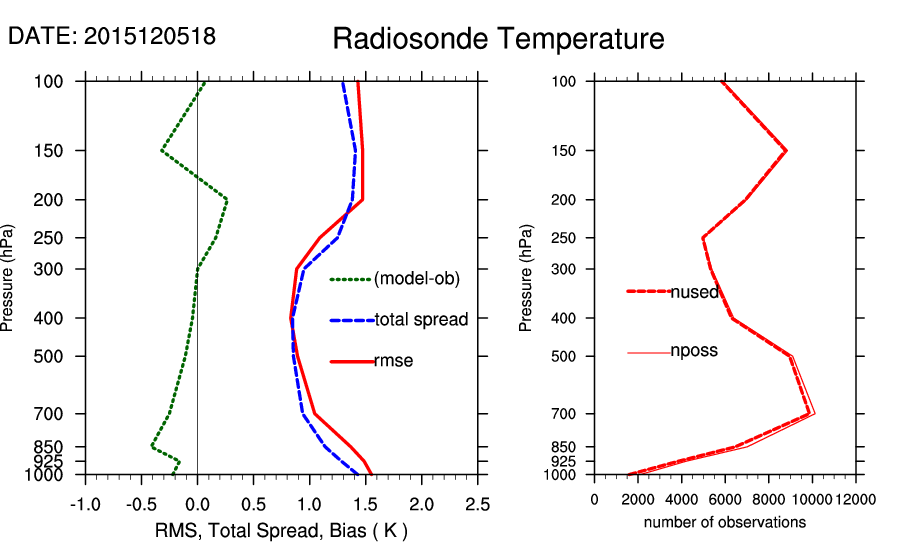 DATE: 2015120518

Radiosonde Temperature

Pressure (hPa)

100
150
200
250
300
400
500
700
850
925
1000

(model-ob)
total spread
rmse

-1.0 -0.5 0.0 0.5 1.0 1.5 2.0 2.5

RMS, Total Spread, Bias ( K )

Pressure (hPa)

100
150
200
250
300
400
500
700
850
925
1000

nused
nposs

0 2000 4000 6000 8000 10000 12000

number of observations